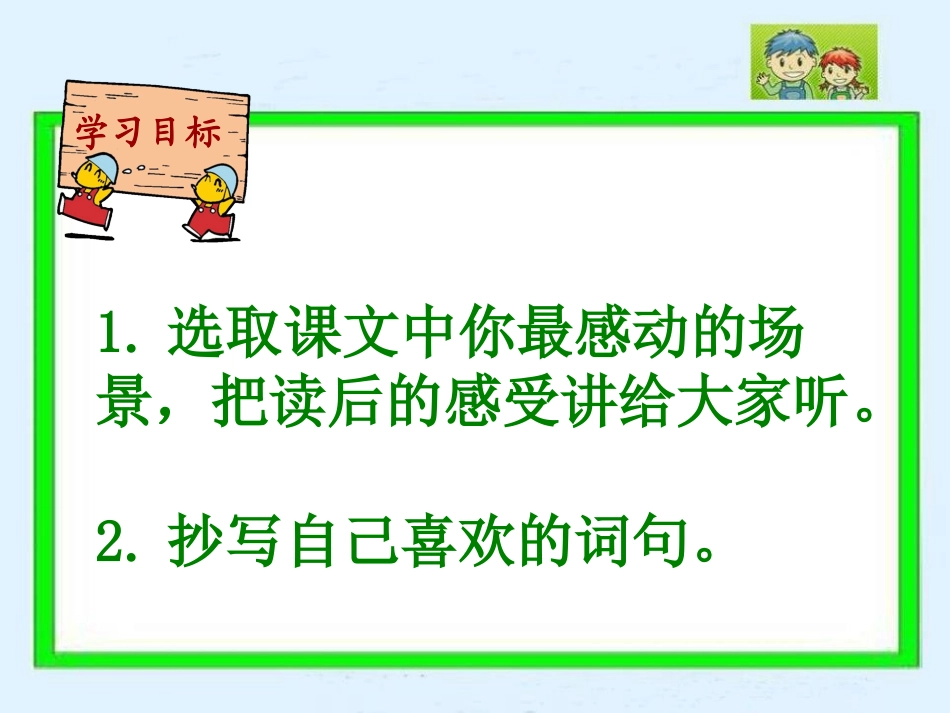 学习目标

1. 选取课文中你最感动的场景，把读后的感受讲给大家听。

2. 抄写自己喜欢的词句。